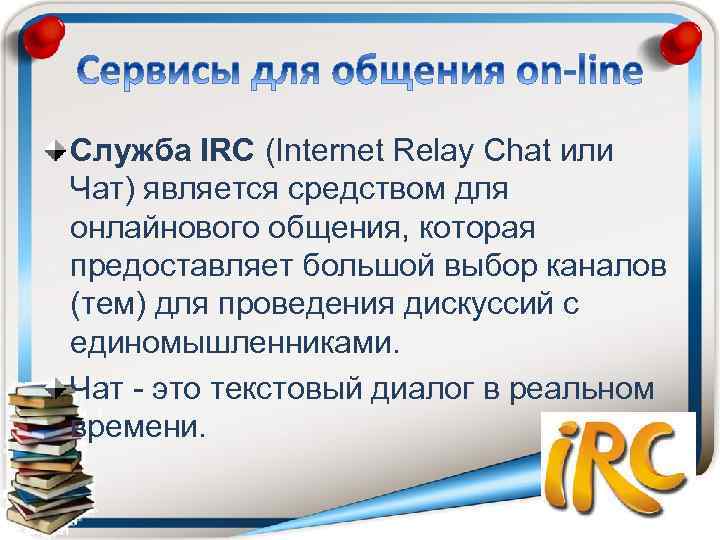 Сервисы для общения on-line

Служба IRC (Internet Relay Chat или Чат) является средством для онлайнового общения, которая предоставляет большой выбор каналов (тем) для проведения дискуссий с единомышленниками.

Чат - это текстовый диалог в реальном времени.

iRC